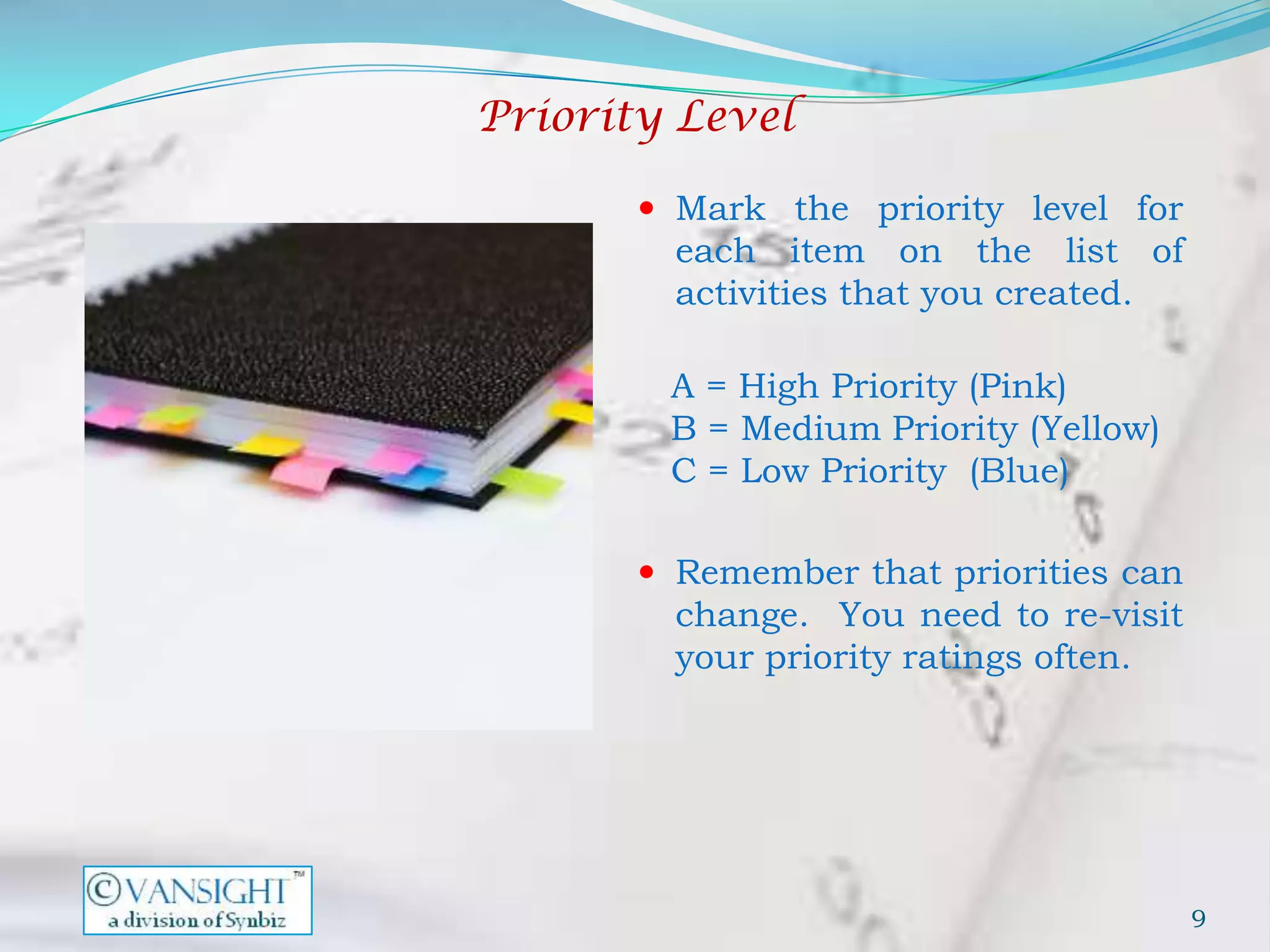 Priority Level

• Mark the priority level for each item on the list of activities that you created.

A = High Priority (Pink)
B = Medium Priority (Yellow)
C = Low Priority (Blue)

• Remember that priorities can change. You need to re-visit your priority ratings often.

©VANSIGHT™
a division of Synbiz

9